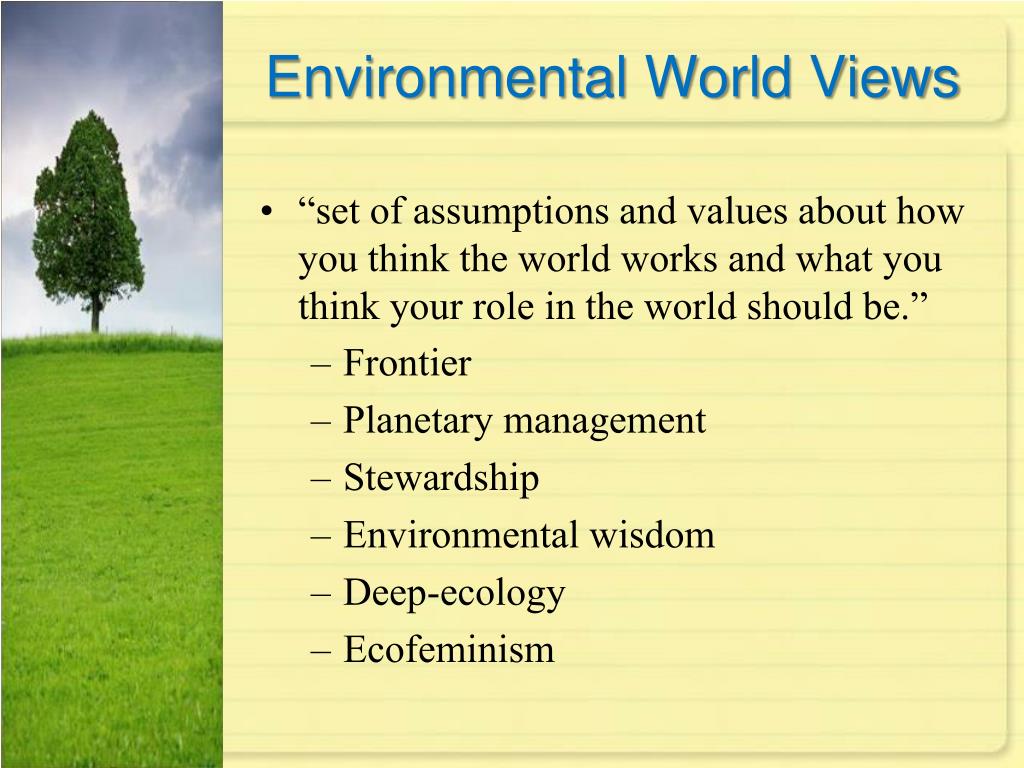 Environmental World Views

• “set of assumptions and values about how you think the world works and what you think your role in the world should be.”
– Frontier
– Planetary management
– Stewardship
– Environmental wisdom
– Deep-ecology
– Ecofeminism